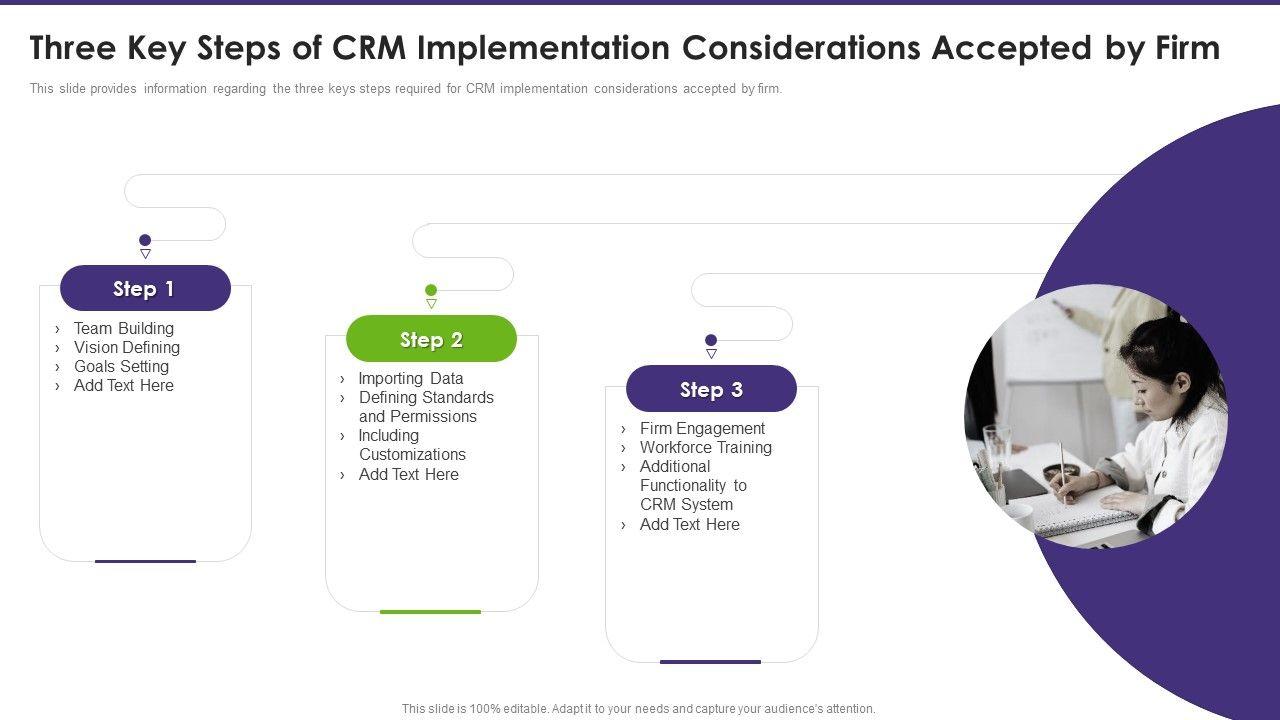 Three Key Steps of CRM Implementation Considerations Accepted by Firm

This slide provides information regarding the three keys steps required for CRM implementation considerations accepted by firm.

Step 1

› Team Building
› Vision Defining
› Goals Setting
› Add Text Here

Step 2

› Importing Data
› Defining Standards and Permissions
› Including Customizations
› Add Text Here

Step 3

› Firm Engagement
› Workforce Training
› Additional Functionality to CRM System
› Add Text Here

This slide is 100% editable. Adapt it to your needs and capture your audience's attention.